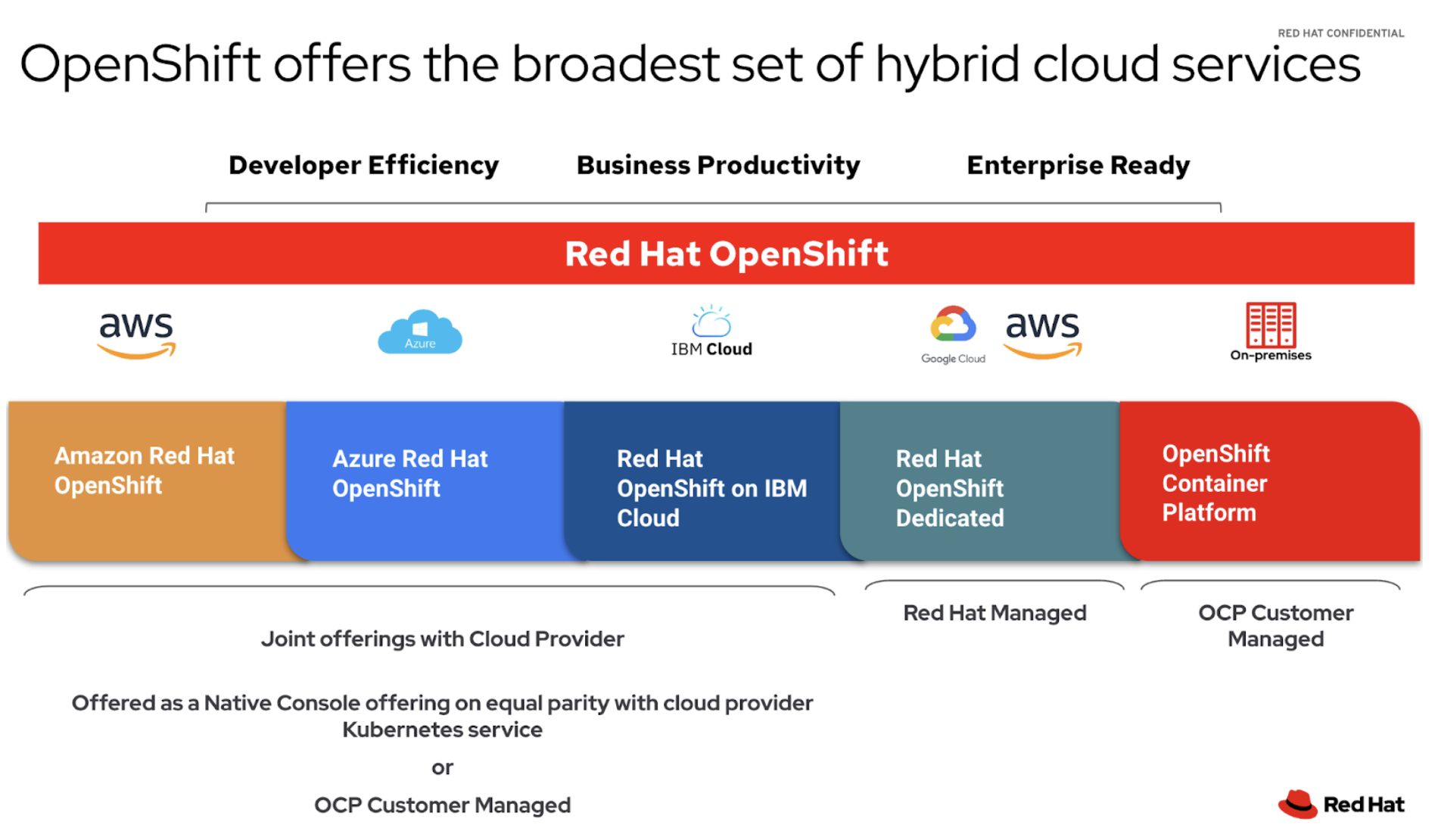 RED HAT CONFIDENTIAL

OpenShift offers the broadest set of hybrid cloud services

Developer Efficiency Business Productivity Enterprise Ready

Red Hat OpenShift

aws

Azure

IBM Cloud

Google Cloud

aws

On-premises

Amazon Red Hat OpenShift

Azure Red Hat OpenShift

Red Hat OpenShift on IBM Cloud

Red Hat OpenShift Dedicated

OpenShift Container Platform

Joint offerings with Cloud Provider

Red Hat Managed

OCP Customer Managed

Offered as a Native Console offering on equal parity with cloud provider Kubernetes service

or

OCP Customer Managed

Red Hat